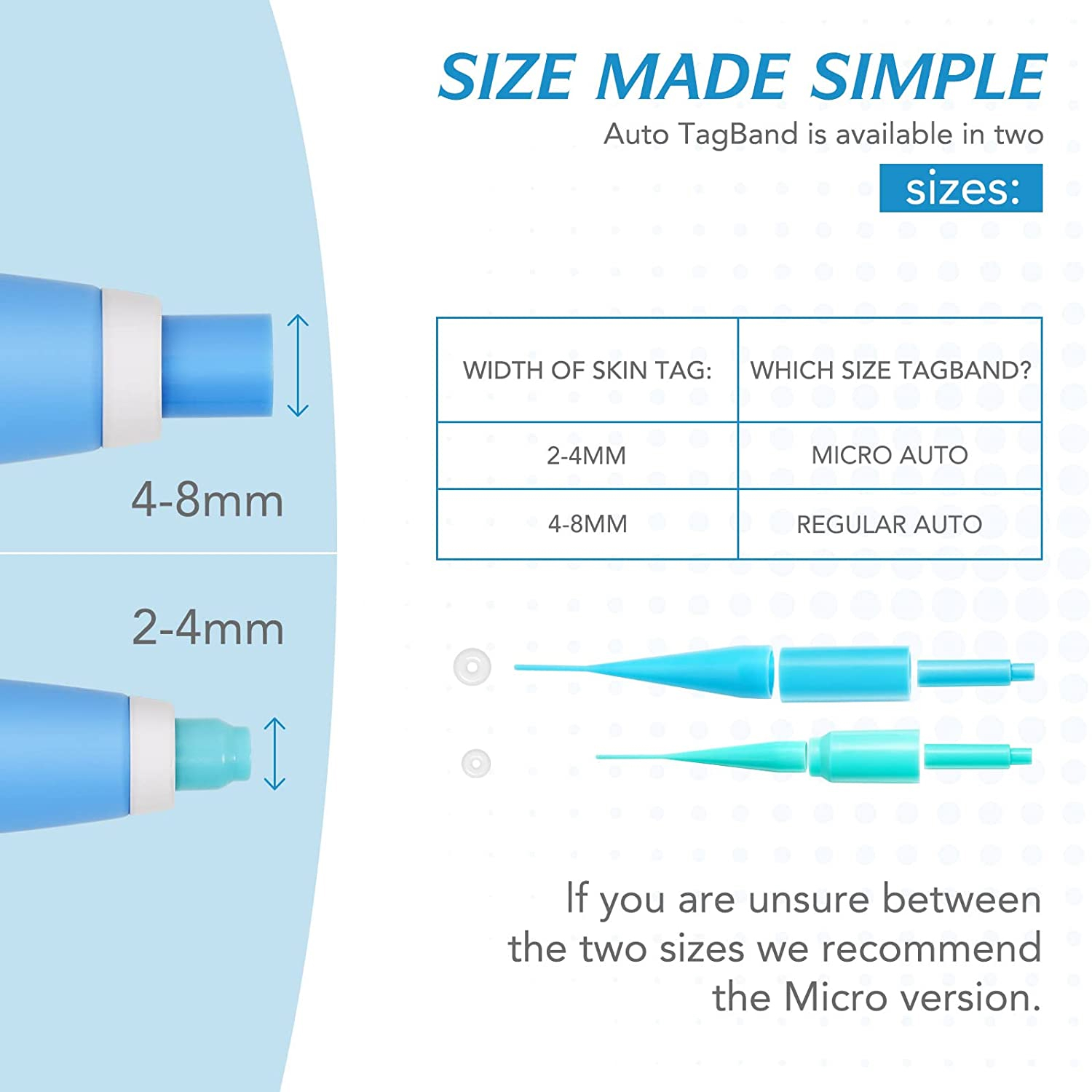 SIZE MADE SIMPLE

Auto TagBand is available in two sizes:

4-8mm

2-4mm

| WIDTH OF SKIN TAG: | WHICH SIZE TAGBAND? |
|---|---|
| 2-4MM | MICRO AUTO |
| 4-8MM | REGULAR AUTO |

If you are unsure between the two sizes we recommend the Micro version.